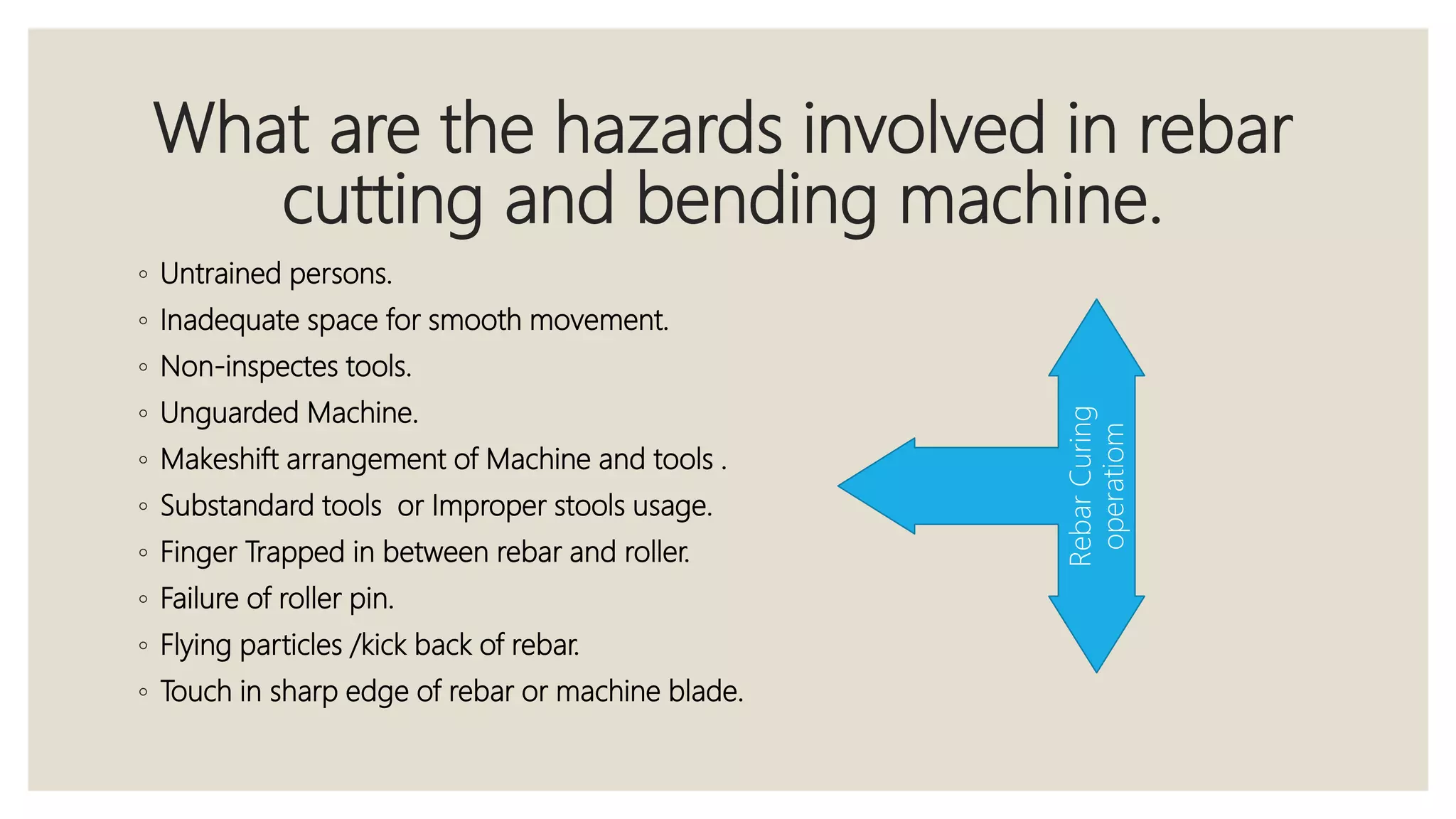 What are the hazards involved in rebar cutting and bending machine.

◦ Untrained persons.
◦ Inadequate space for smooth movement.
◦ Non-inspectes tools.
◦ Unguarded Machine.
◦ Makeshift arrangement of Machine and tools .
◦ Substandard tools  or Improper stools usage.
◦ Finger Trapped in between rebar and roller.
◦ Failure of roller pin.
◦ Flying particles /kick back of rebar.
◦ Touch in sharp edge of rebar or machine blade.

Rebar Curing operatiom